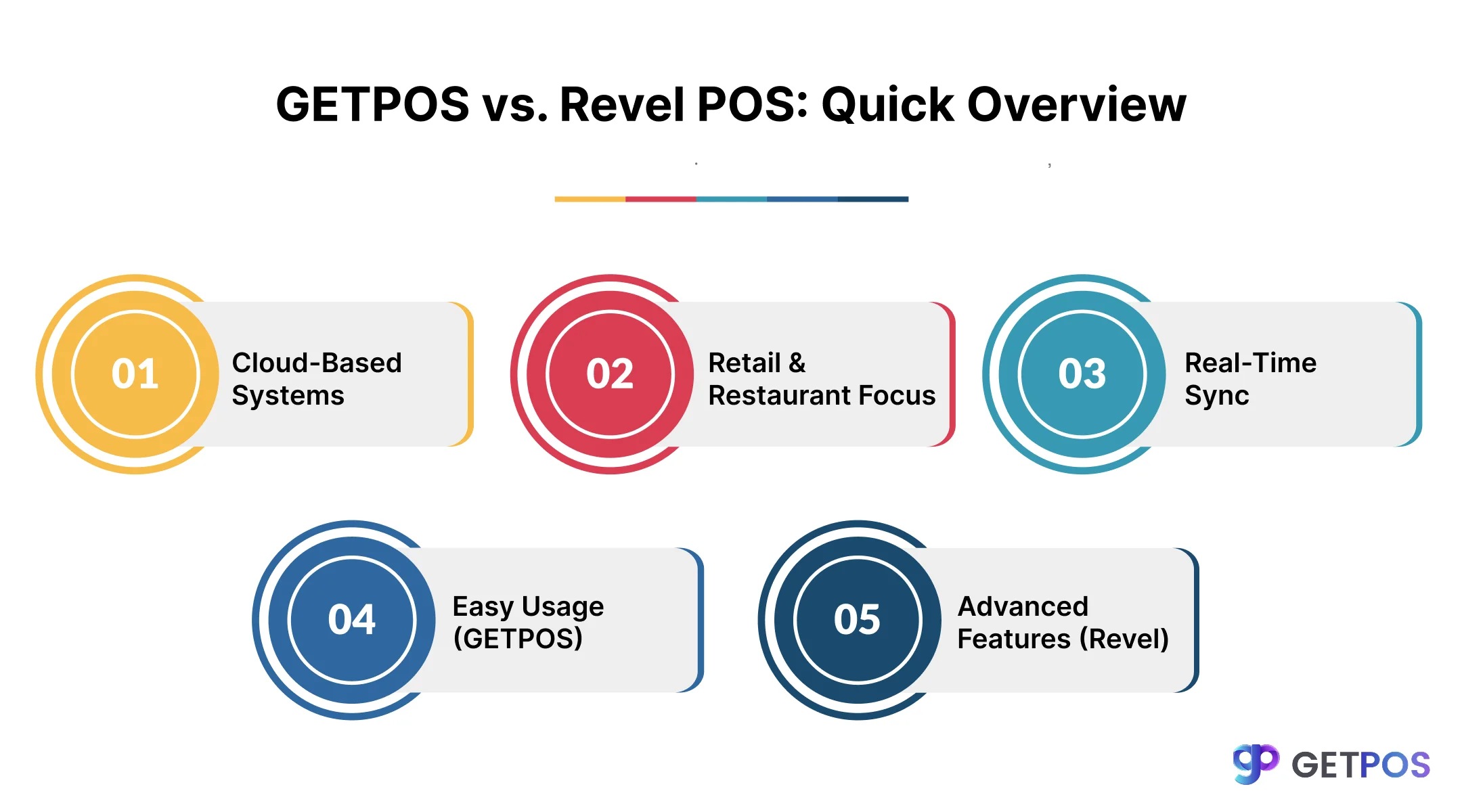 GETPOS vs. Revel POS: Quick Overview

01
Cloud-Based Systems

02
Retail & Restaurant Focus

03
Real-Time Sync

04
Easy Usage (GETPOS)

05
Advanced Features (Revel)

GETPOS